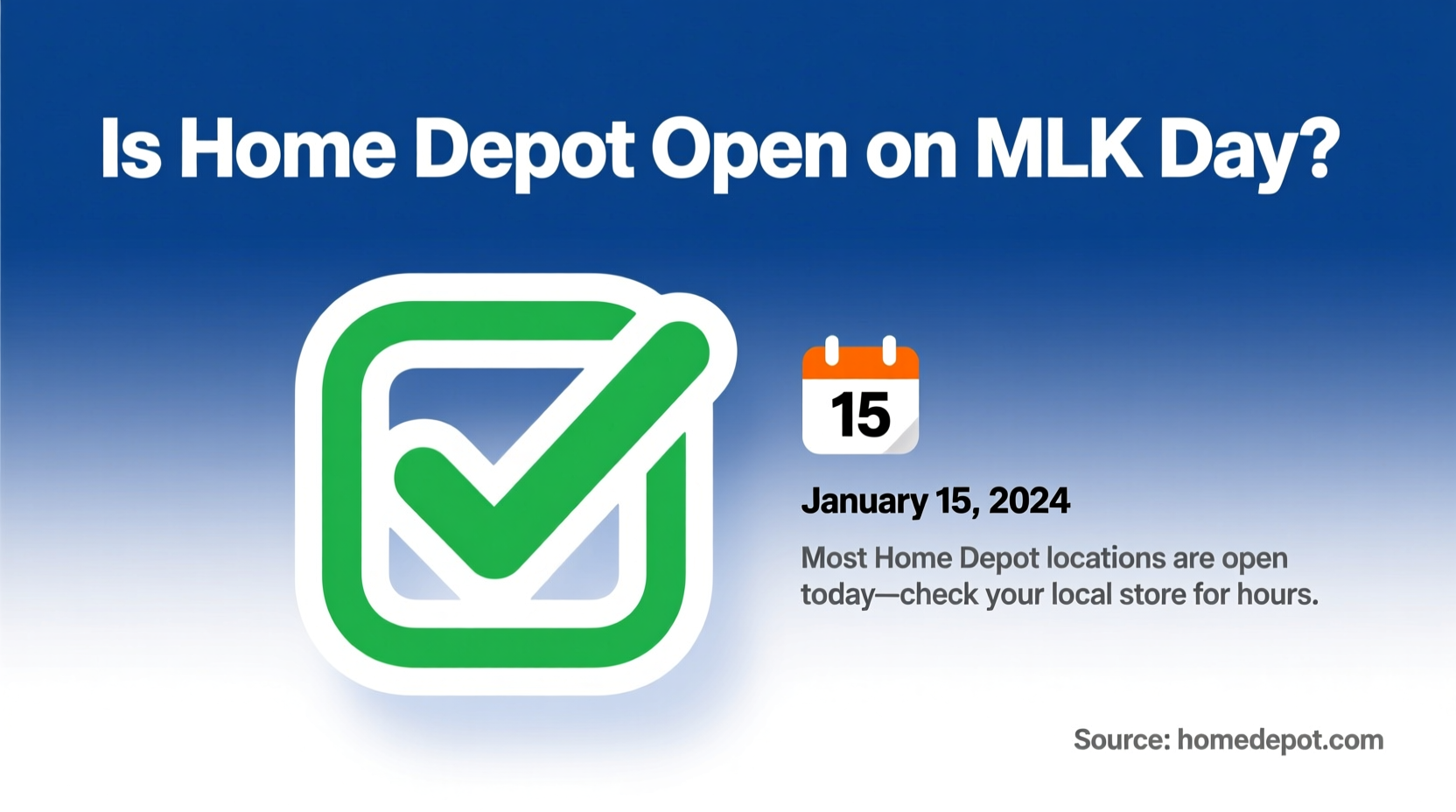 Is Home Depot Open on MLK Day?

15

January 15, 2024

Most Home Depot locations are open today—check your local store for hours.

Source: homedepot.com